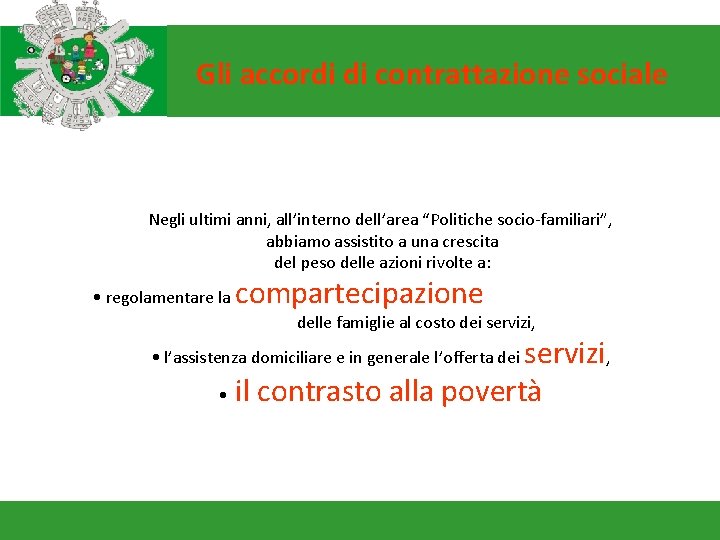 Gli accordi di contrattazione sociale

Negli ultimi anni, all’interno dell’area “Politiche socio-familiari”, abbiamo assistito a una crescita del peso delle azioni rivolte a:

• regolamentare la compartecipazione delle famiglie al costo dei servizi,

• l’assistenza domiciliare e in generale l’offerta dei servizi,

• il contrasto alla povertà